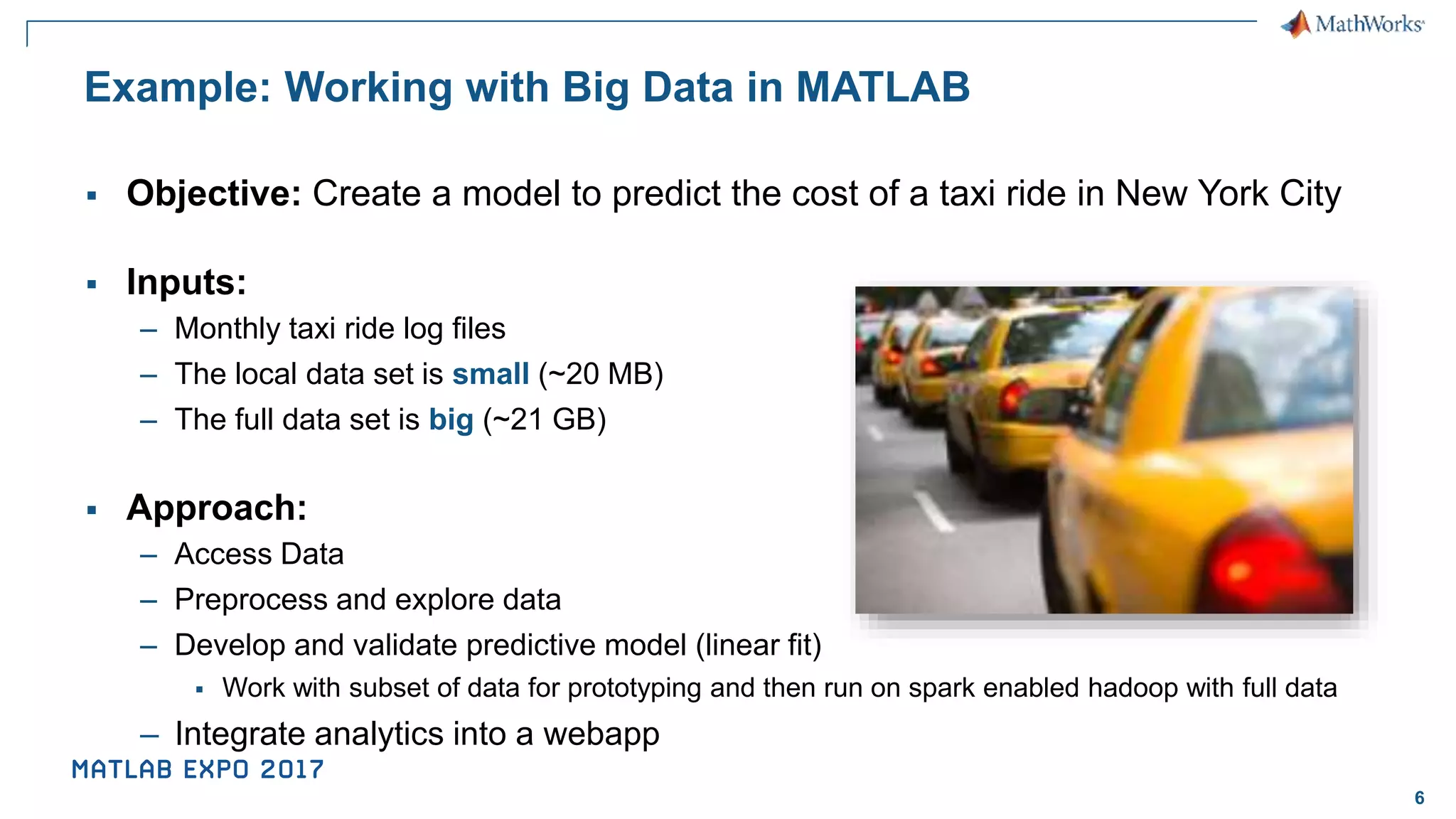 MathWorks

Example: Working with Big Data in MATLAB

▪ Objective: Create a model to predict the cost of a taxi ride in New York City

▪ Inputs:
– Monthly taxi ride log files
– The local data set is small (~20 MB)
– The full data set is big (~21 GB)

▪ Approach:
– Access Data
– Preprocess and explore data
– Develop and validate predictive model (linear fit)
▪ Work with subset of data for prototyping and then run on spark enabled hadoop with full data
– Integrate analytics into a webapp

MATLAB EXPO 2017

6